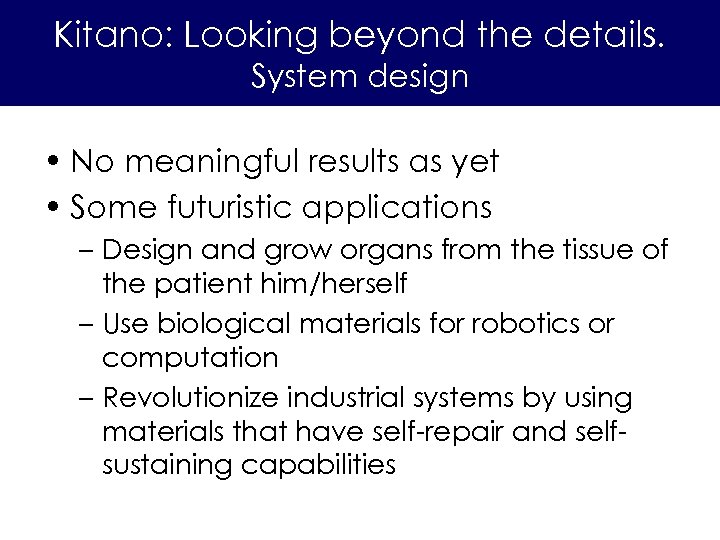 Kitano: Looking beyond the details.
System design

• No meaningful results as yet
• Some futuristic applications
– Design and grow organs from the tissue of the patient him/herself
– Use biological materials for robotics or computation
– Revolutionize industrial systems by using materials that have self-repair and self-sustaining capabilities